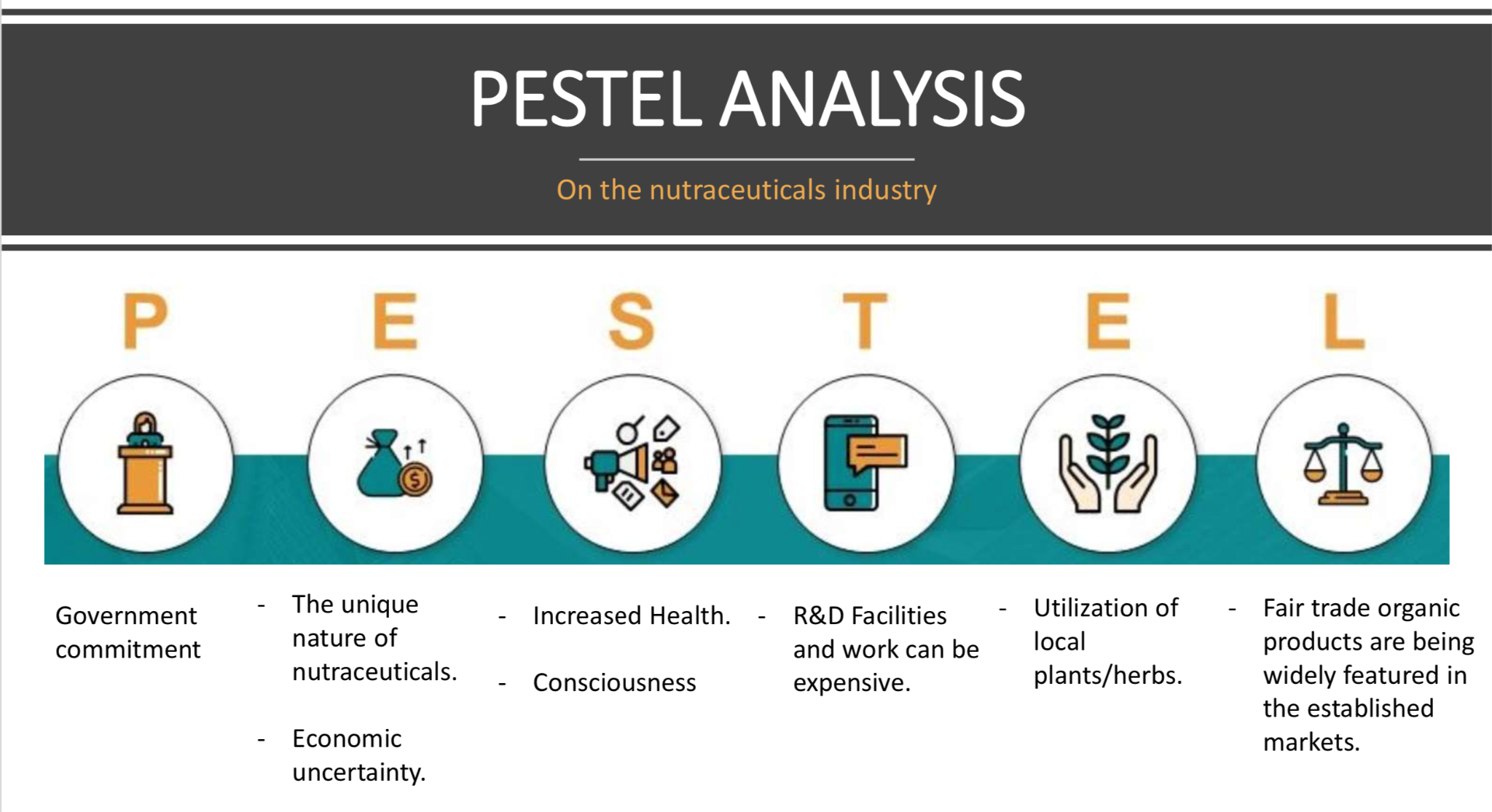 PESTEL ANALYSIS

On the nutraceuticals industry

P E S T E L

Government commitment

- The unique nature of nutraceuticals.

- Economic uncertainty.

- Increased Health.

- Consciousness

- R&D Facilities and work can be expensive.

- Utilization of local plants/herbs.

- Fair trade organic products are being widely featured in the established markets.